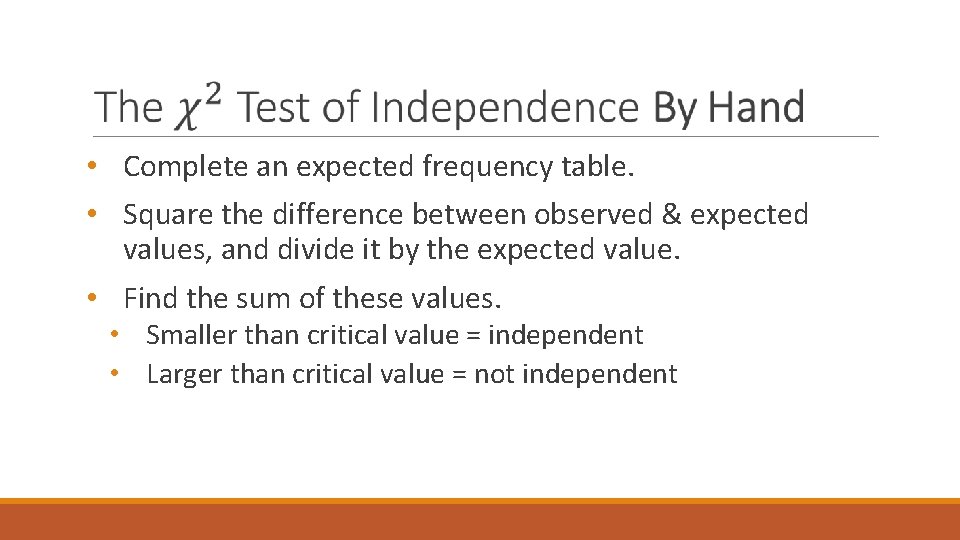 The $\chi^2$ Test of Independence By Hand

• Complete an expected frequency table.
• Square the difference between observed & expected values, and divide it by the expected value.
• Find the sum of these values.
  • Smaller than critical value = independent
  • Larger than critical value = not independent